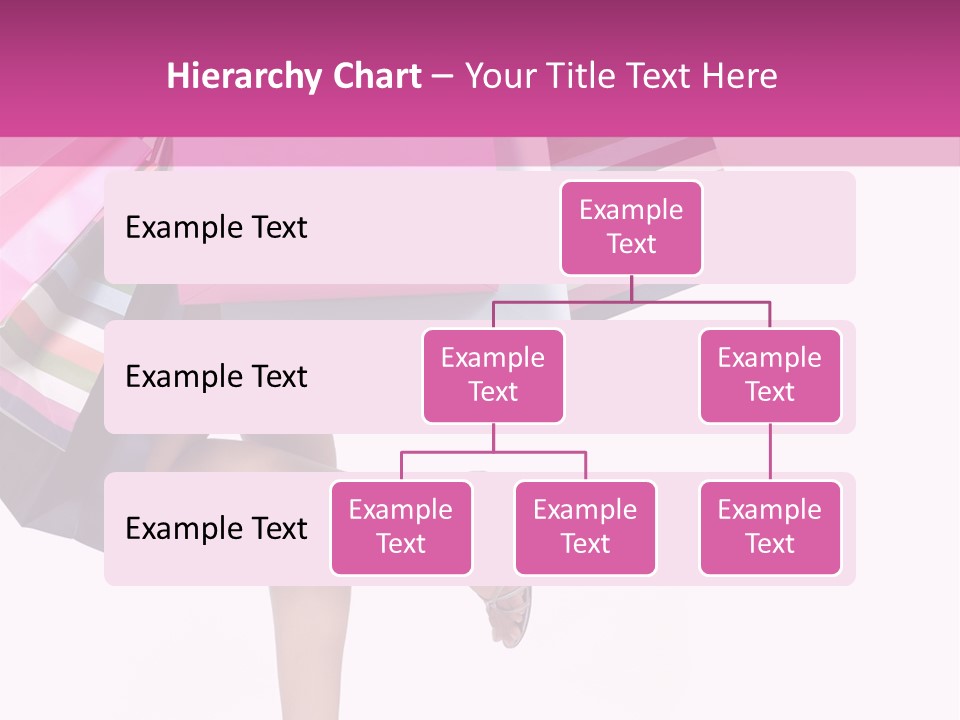 Hierarchy Chart – Your Title Text Here

Example Text

Example Text

Example Text

Example Text

Example Text

Example Text

Example Text

Example Text

Example Text